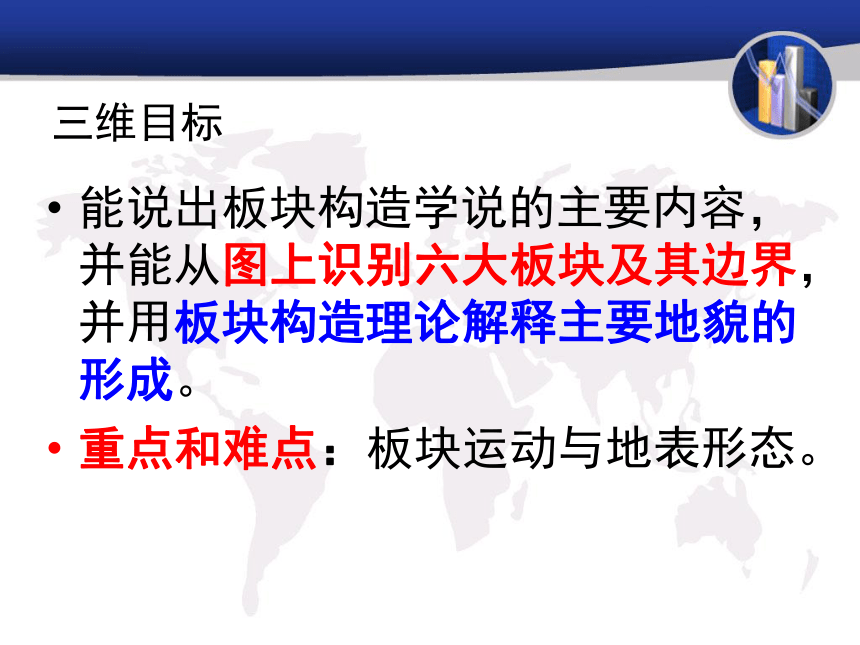 三维目标

• 能说出板块构造学说的主要内容，并能从图上识别六大板块及其边界，并用板块构造理论解释主要地貌的形成。

• 重点和难点：板块运动与地表形态。